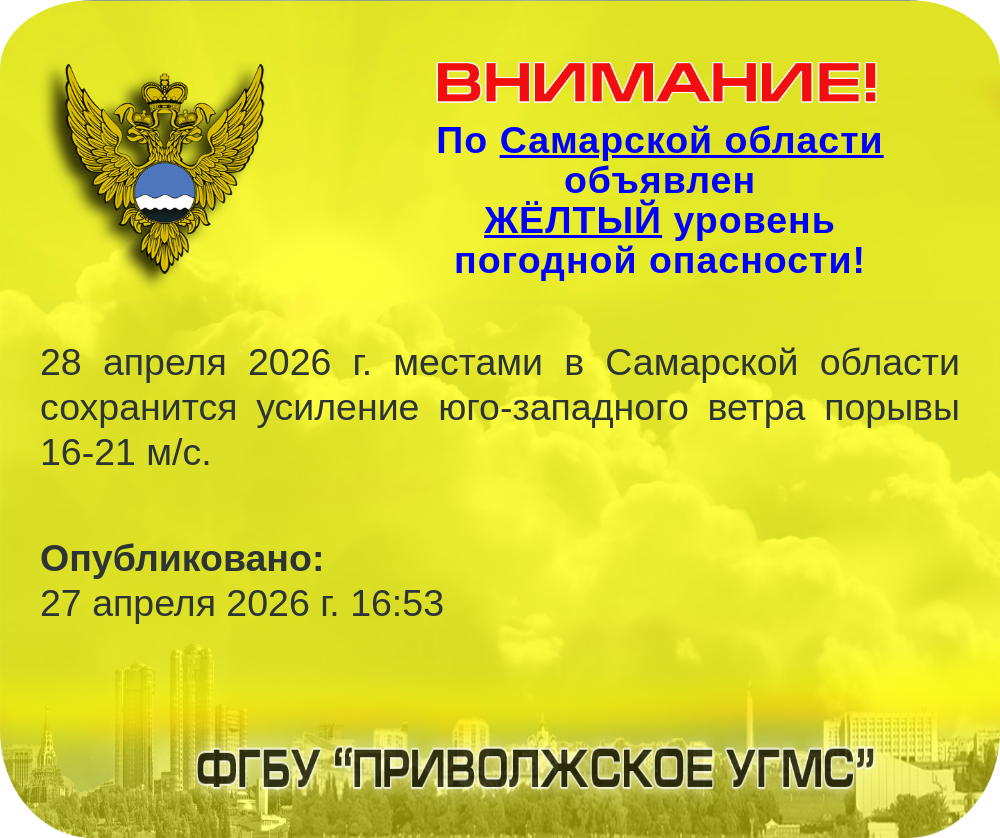 ВНИМАНИЕ!
По Самарской области объявлен ЖЁЛТЫЙ уровень погодной опасности!

28 апреля 2026 г. местами в Самарской области сохранится усиление юго-западного ветра порывы 16-21 м/с.

Опубликовано:
27 апреля 2026 г. 16:53

ФГБУ “ПРИВОЛЖСКОЕ УГМС”